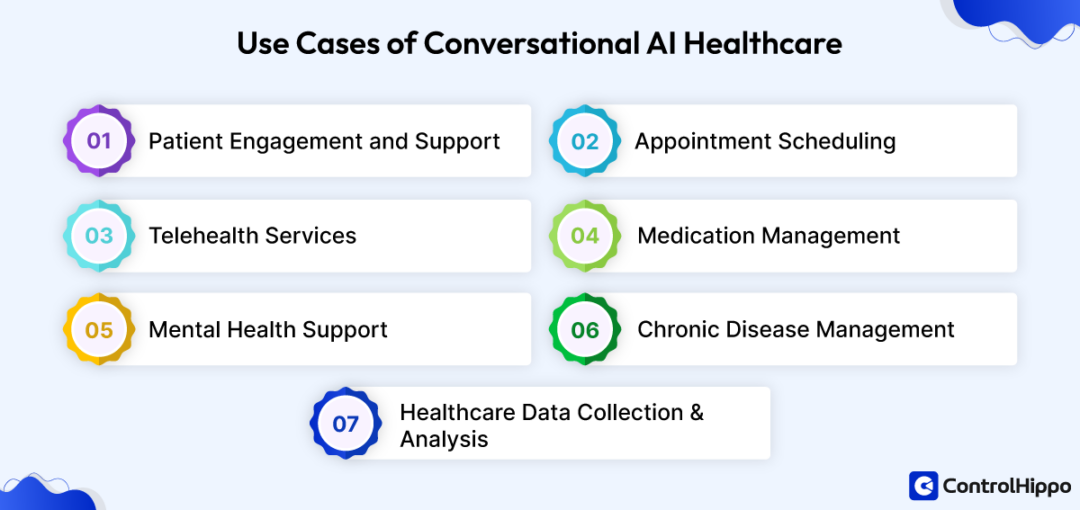 Use Cases of Conversational AI Healthcare

01 Patient Engagement and Support

02 Appointment Scheduling

03 Telehealth Services

04 Medication Management

05 Mental Health Support

06 Chronic Disease Management

07 Healthcare Data Collection & Analysis

ControlHippo